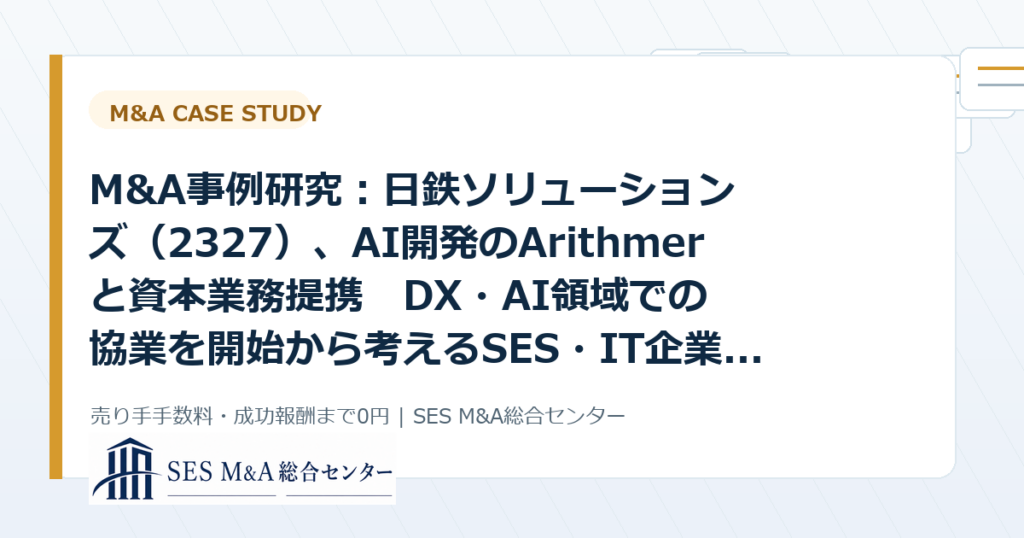 M&A CASE STUDY

M&A事例研究：日鉄ソリューションズ（2327）、AI開発のArithmerと資本業務提携　DX・AI領域での協業を開始から考えるSES・IT企業...

売り手手数料・成功報酬まで0円 | SES M&A総合センター

SES M&A 総合センター